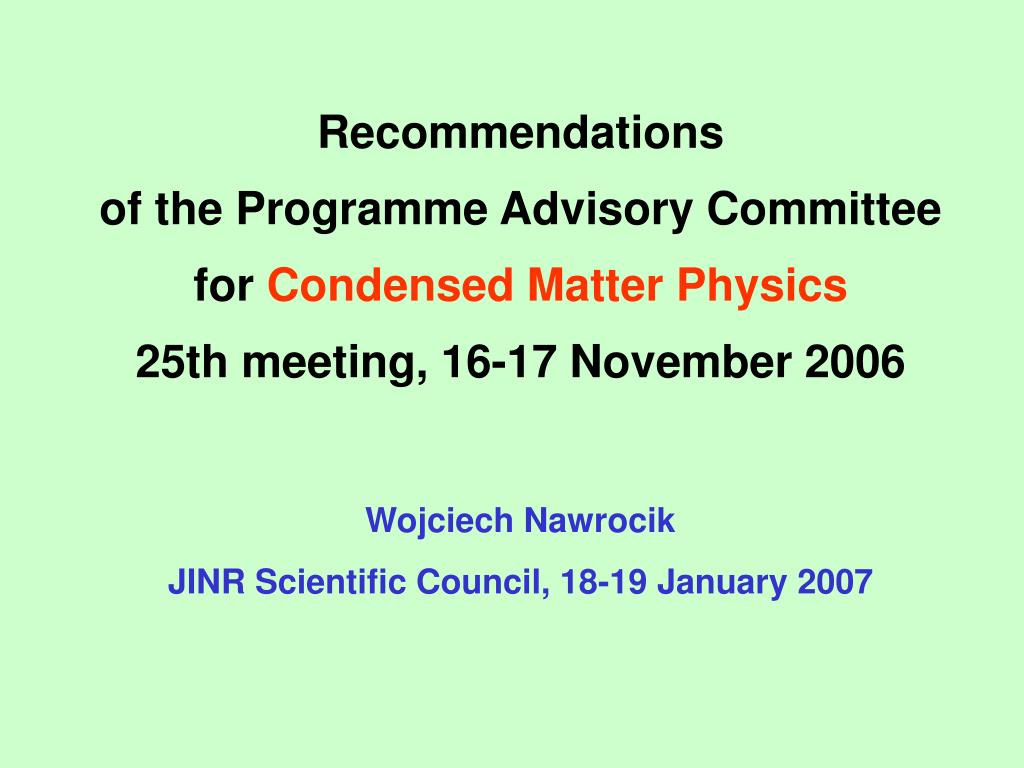 Recommendations
of the Programme Advisory Committee
for Condensed Matter Physics
25th meeting, 16-17 November 2006

Wojciech Nawrocik
JINR Scientific Council, 18-19 January 2007